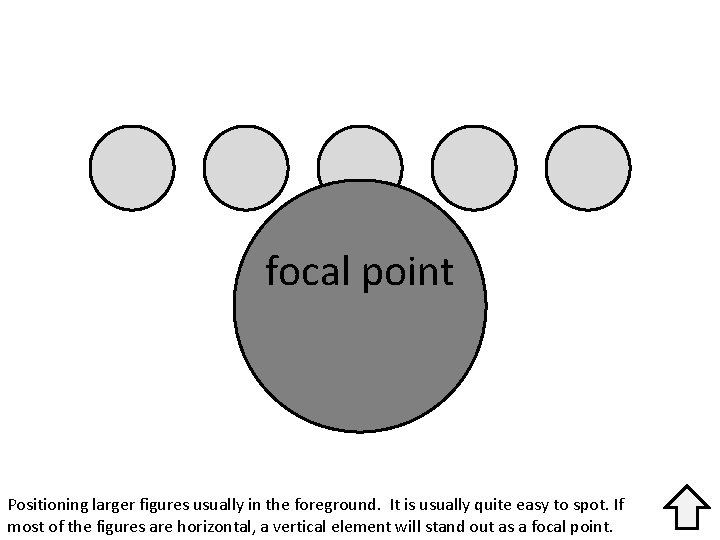 focal point

Positioning larger figures usually in the foreground. It is usually quite easy to spot. If most of the figures are horizontal, a vertical element will stand out as a focal point.